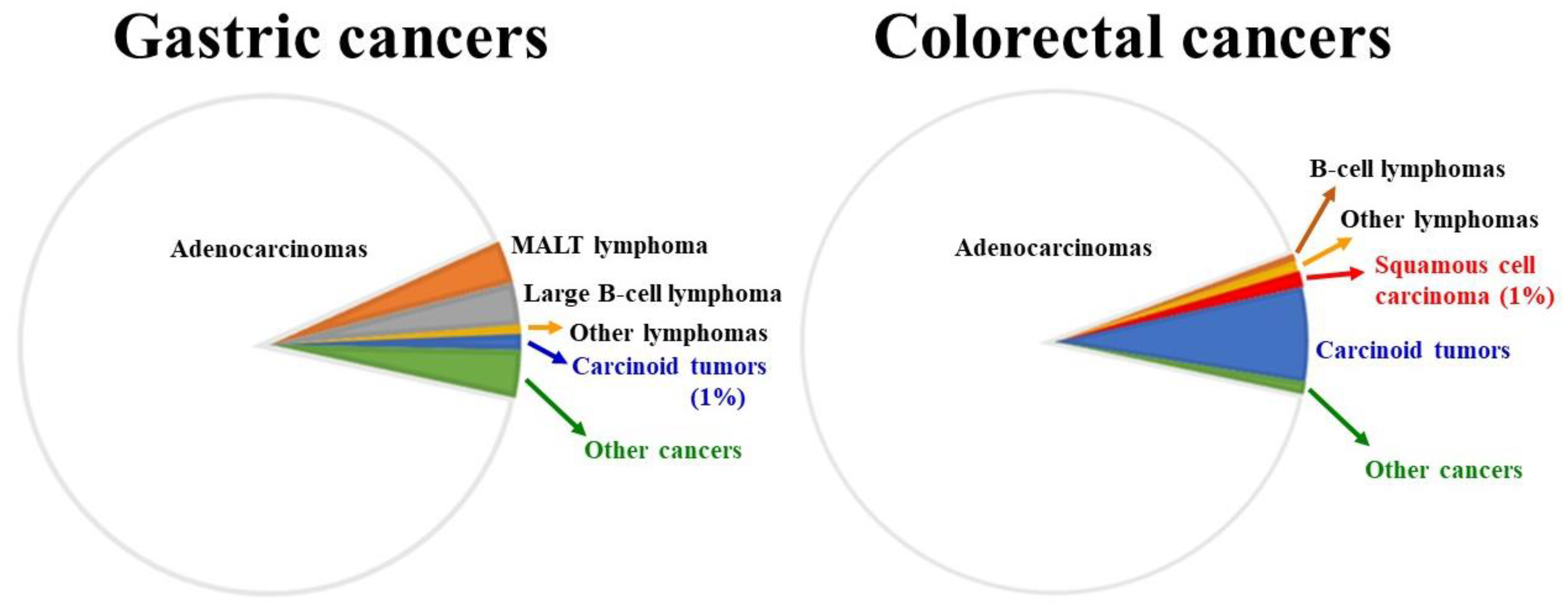 Gastric cancers

Adenocarcinomas

MALT lymphoma

Large B-cell lymphoma

Other lymphomas

Carcinoid tumors (1%)

Other cancers

Colorectal cancers

Adenocarcinomas

B-cell lymphomas

Other lymphomas

Squamous cell carcinoma (1%)

Carcinoid tumors

Other cancers